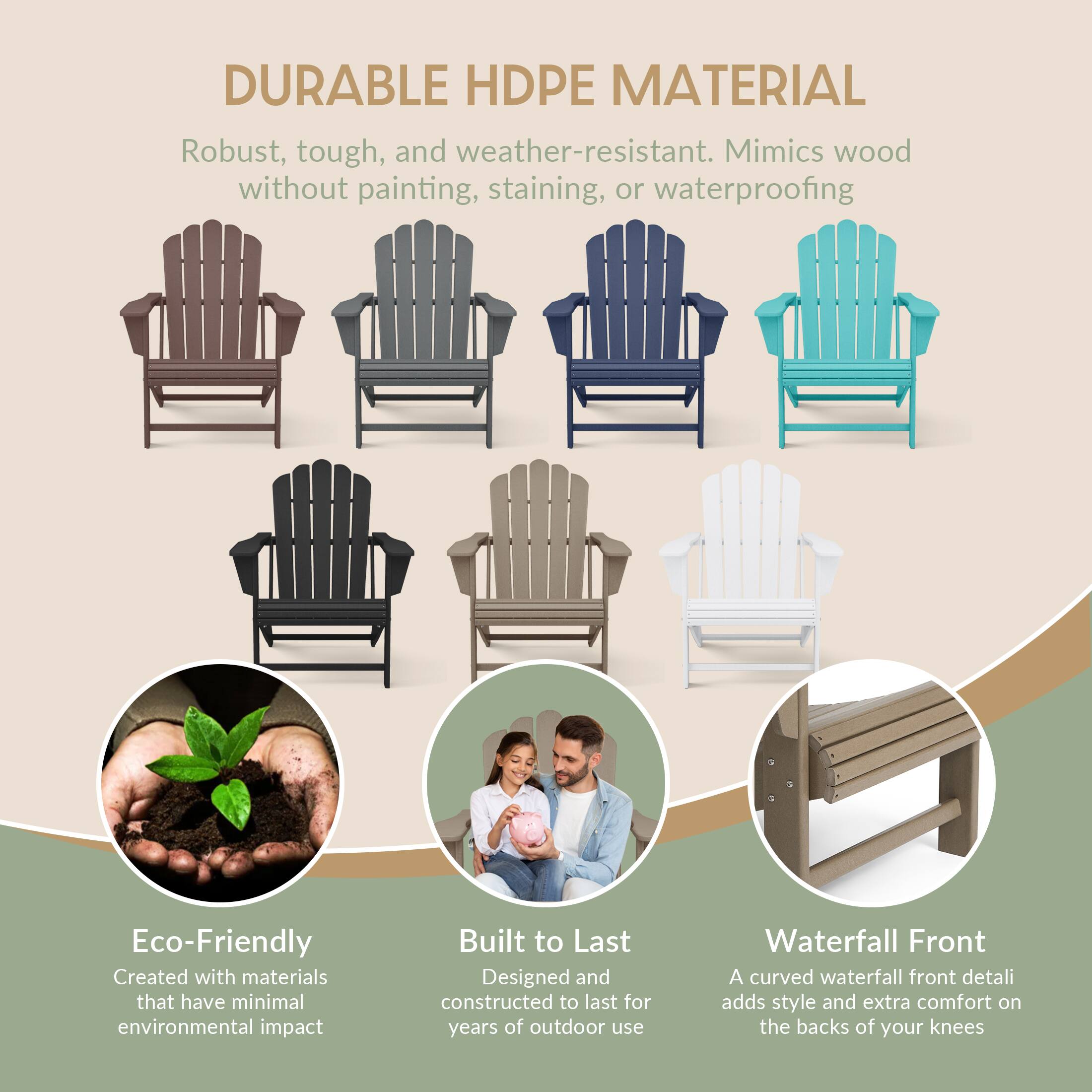 DURABLE HDPE MATERIAL

Robust, tough, and weather-resistant. Mimics wood without painting, staining, or waterproofing

Eco-Friendly

Created with materials that have minimal environmental impact

Built to Last

Designed and constructed to last for years of outdoor use

Waterfall Front

A curved waterfall front detali adds style and extra comfort on the backs of your knees